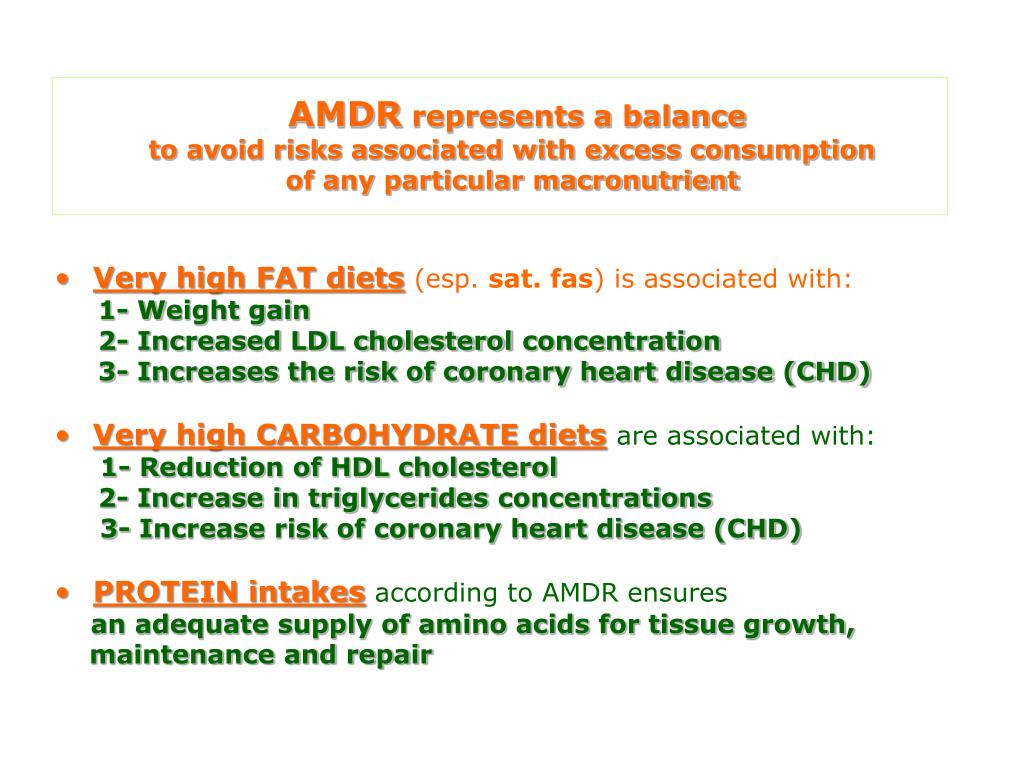 AMDR represents a balance
to avoid risks associated with excess consumption
of any particular macronutrient

• Very high FAT diets (esp. sat. fas) is associated with:
1- Weight gain
2- Increased LDL cholesterol concentration
3- Increases the risk of coronary heart disease (CHD)

• Very high CARBOHYDRATE diets are associated with:
1- Reduction of HDL cholesterol
2- Increase in triglycerides concentrations
3- Increase risk of coronary heart disease (CHD)

• PROTEIN intakes according to AMDR ensures
an adequate supply of amino acids for tissue growth, maintenance and repair